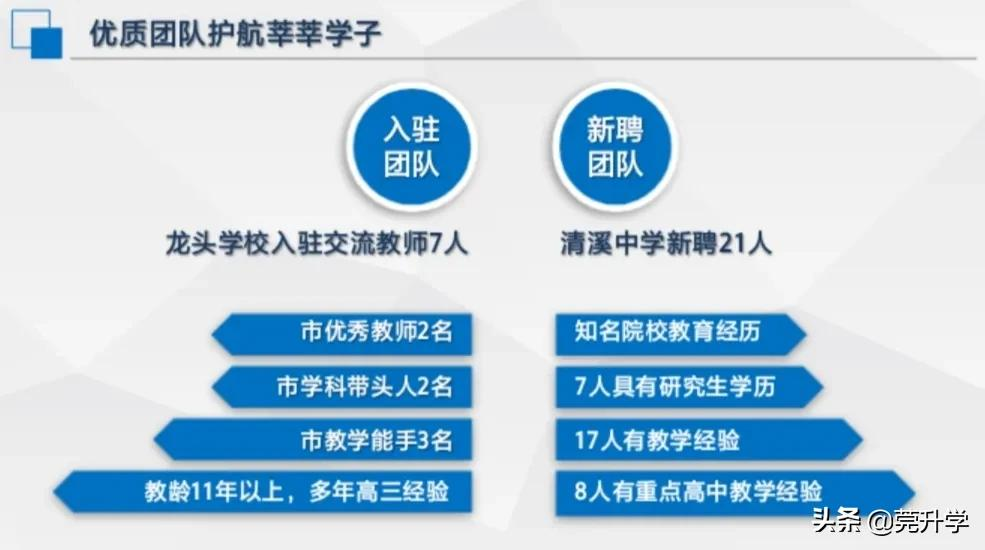 优质团队护航莘莘学子

入驻团队

龙头学校入驻交流教师7人

市优秀教师2名

市学科带头人2名

市教学能手3名

教龄11年以上，多年高三经验

新聘团队

清溪中学新聘21人

知名院校教育经历

7人具有研究生学历

17人有教学经验

8人有重点高中教学经验

头条 @莞升学